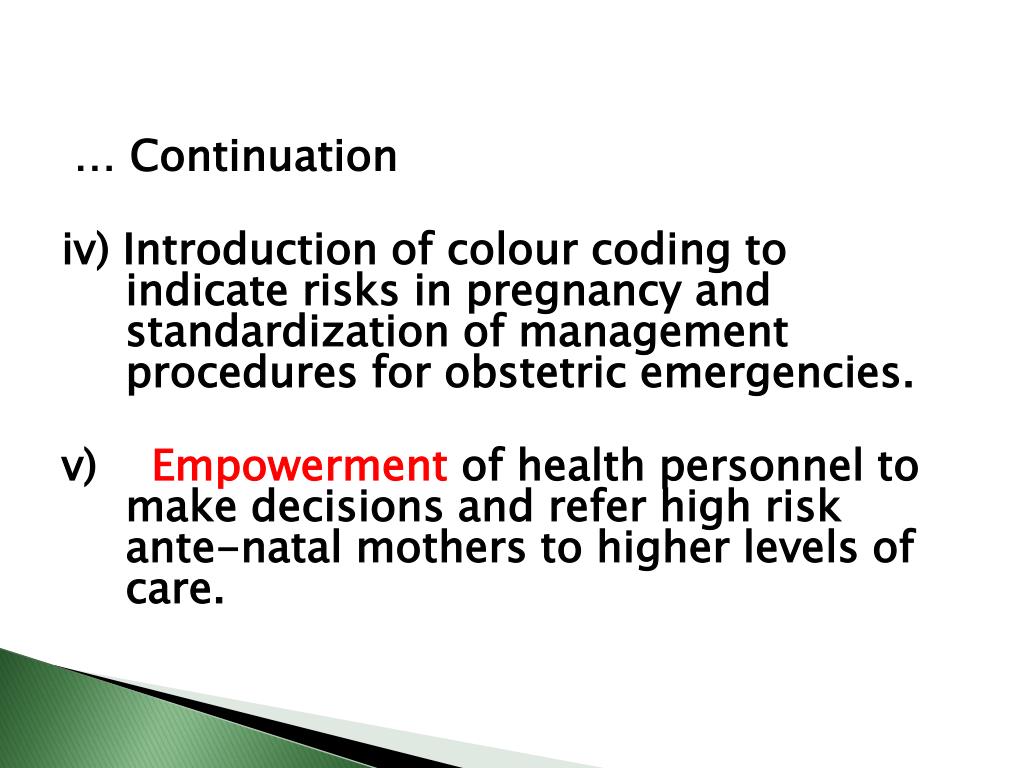 … Continuation

iv) Introduction of colour coding to indicate risks in pregnancy and standardization of management procedures for obstetric emergencies.

v) Empowerment of health personnel to make decisions and refer high risk ante-natal mothers to higher levels of care.